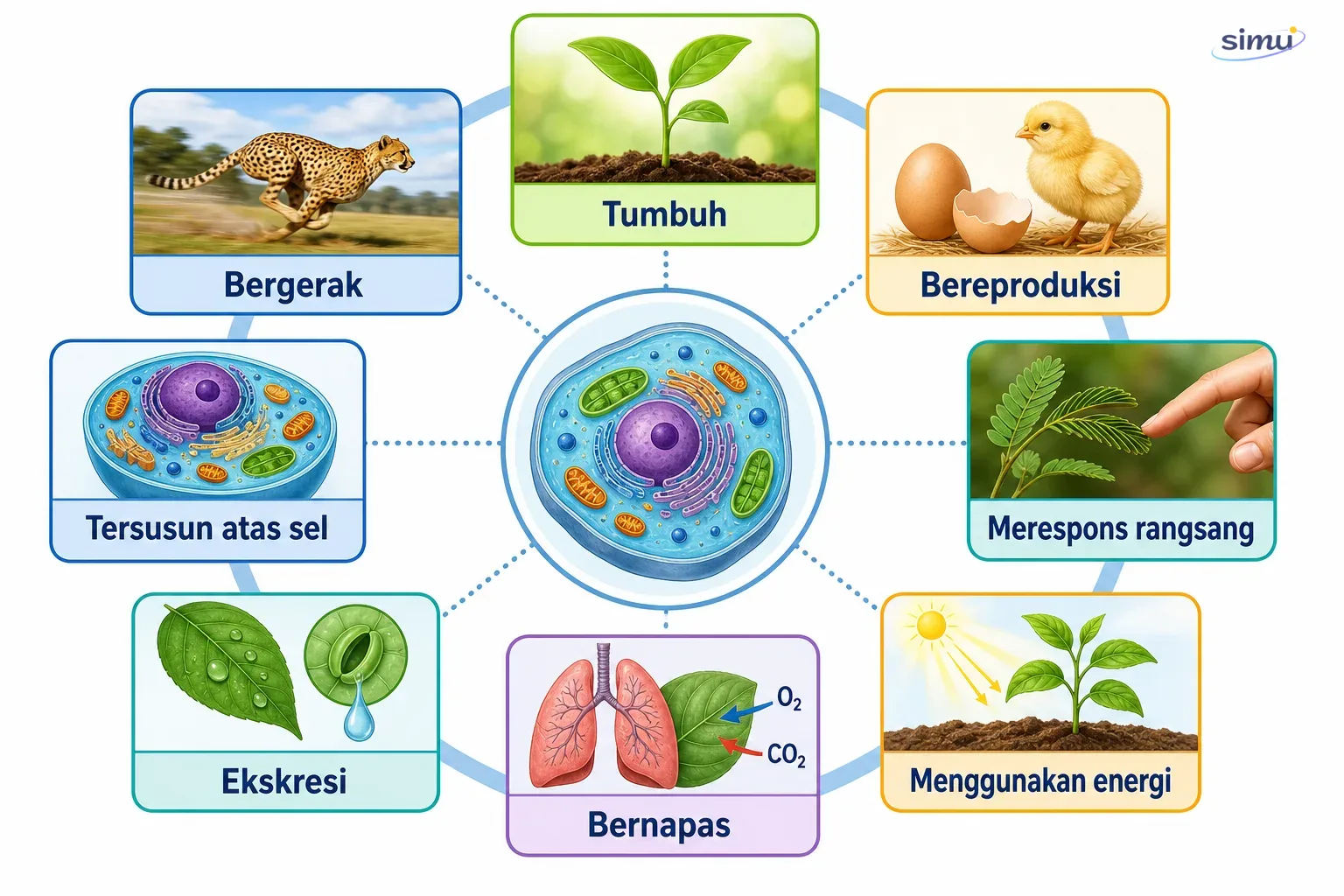 simu

Tumbuh

Bergerak

Bereproduksi

Tersusun atas sel

Merespons rangsang

Ekskresi

$O_2$

$CO_2$

Bernapas

Menggunakan energi